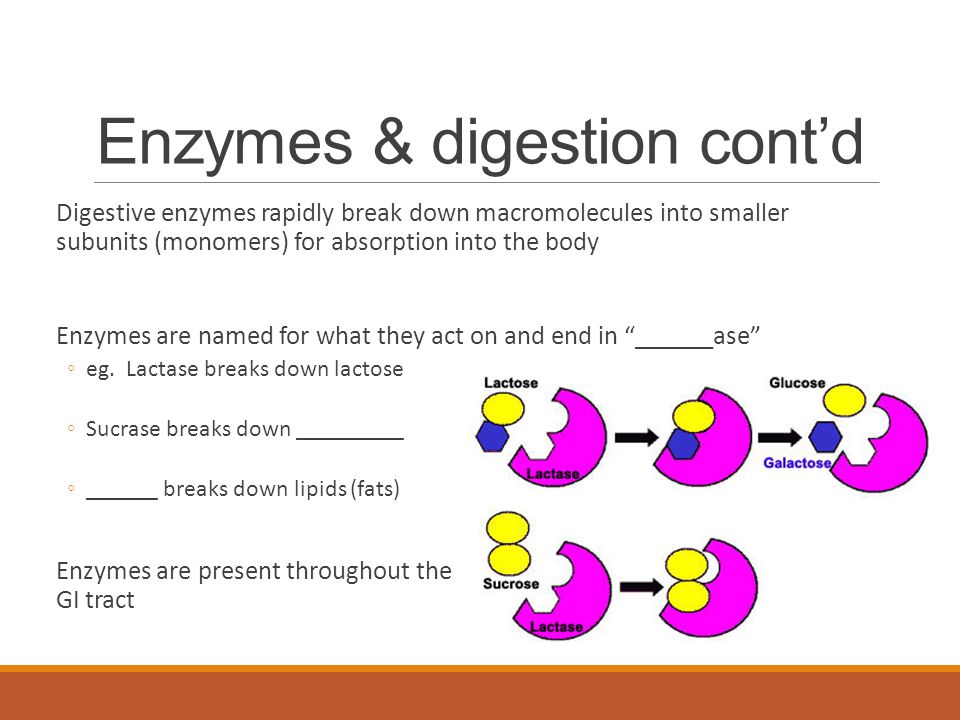 Enzymes & digestion cont'd

Digestive enzymes rapidly break down macromolecules into smaller subunits (monomers) for absorption into the body

Enzymes are named for what they act on and end in "______ase"

◦ eg. Lactase breaks down lactose

◦ Sucrase breaks down _________

◦ ______ breaks down lipids (fats)

Enzymes are present throughout the GI tract

Lactose

Lactase

Glucose

Galactose

Sucrose

Lactase